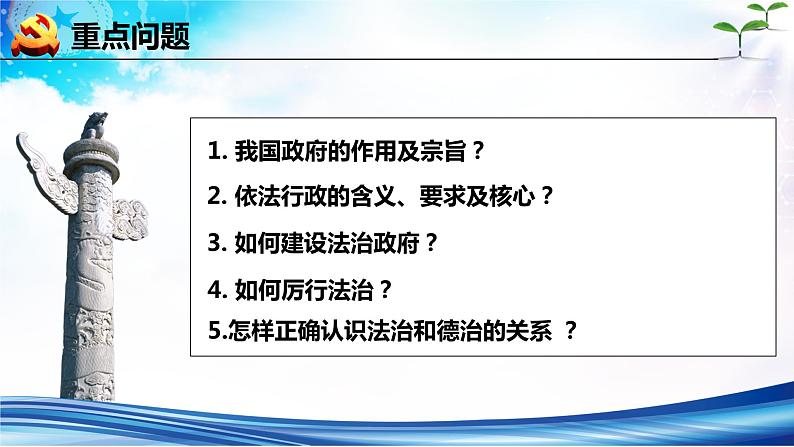 重点问题

1. 我国政府的作用及宗旨？

2. 依法行政的含义、要求及核心？

3. 如何建设法治政府？

4. 如何厉行法治？

5.怎样正确认识法治和德治的关系 ？